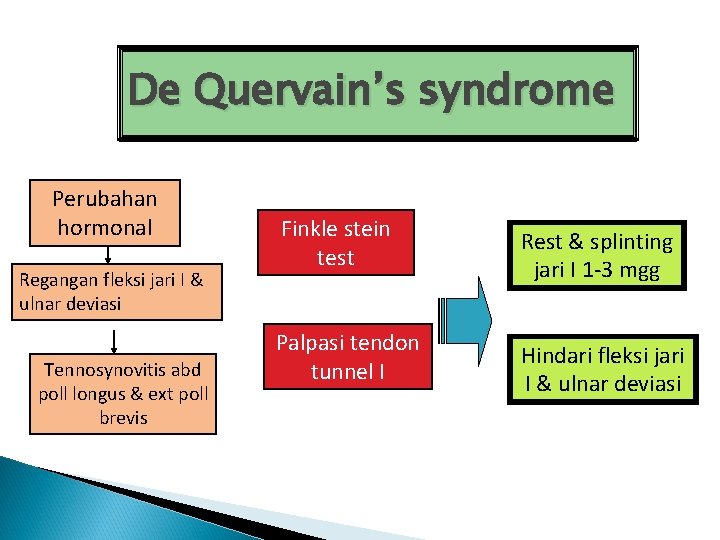 De Quervain's syndrome

Perubahan hormonal

Regangan fleksi jari I & ulnar deviasi

Tennosynovitis abd poll longus & ext poll brevis

Finkle stein test

Palpasi tendon tunnel I

Rest & splinting jari I 1-3 mgg

Hindari fleksi jari I & ulnar deviasi